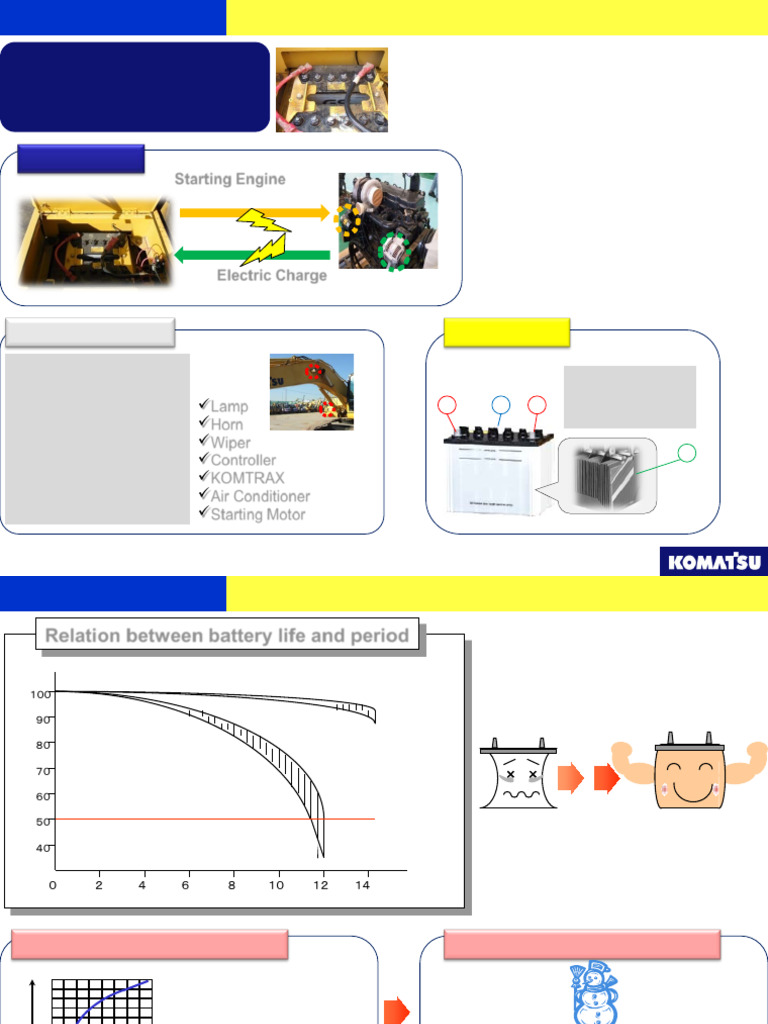 Starting Engine

Electric Charge

✓Lamp
✓Horn
✓Wiper
✓Controller
✓KOMTRAX
✓Air Conditioner
✓Starting Motor

KOMATSU

Relation between battery life and period

100
90
80
70
60
50
40

0 2 4 6 8 10 12 14